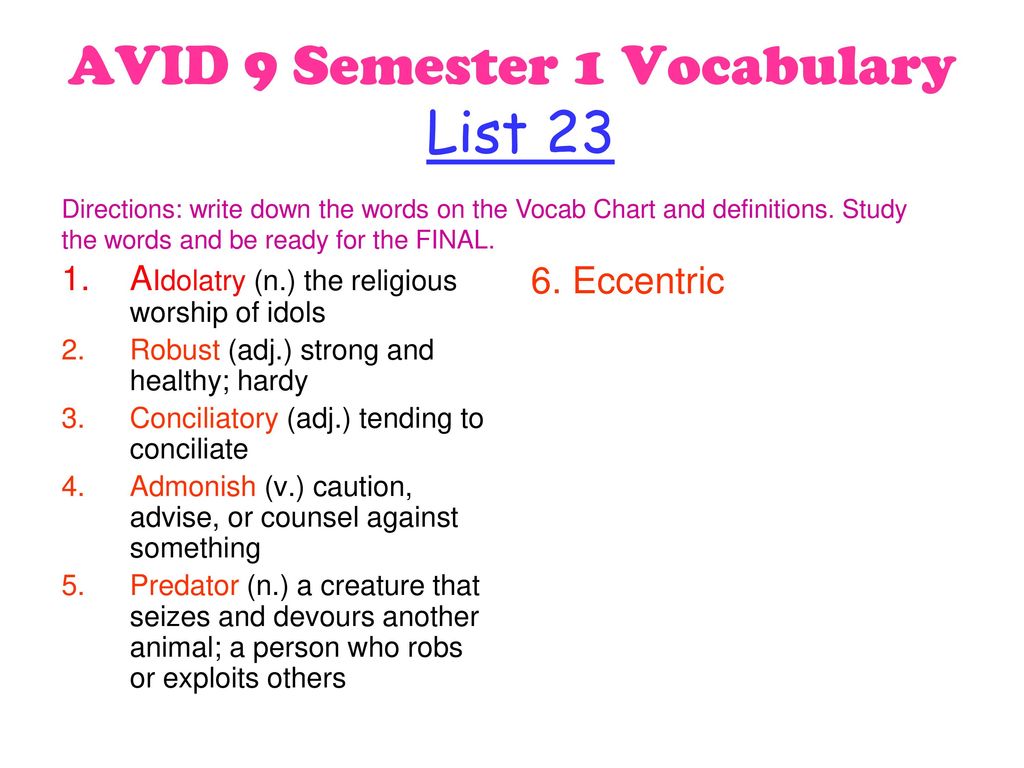 AVID 9 Semester 1 Vocabulary List 23

Directions: write down the words on the Vocab Chart and definitions. Study the words and be ready for the FINAL.

1. AIdolatry (n.) the religious worship of idols
2. Robust (adj.) strong and healthy; hardy
3. Conciliatory (adj.) tending to conciliate
4. Admonish (v.) caution, advise, or counsel against something
5. Predator (n.) a creature that seizes and devours another animal; a person who robs or exploits others

6. Eccentric